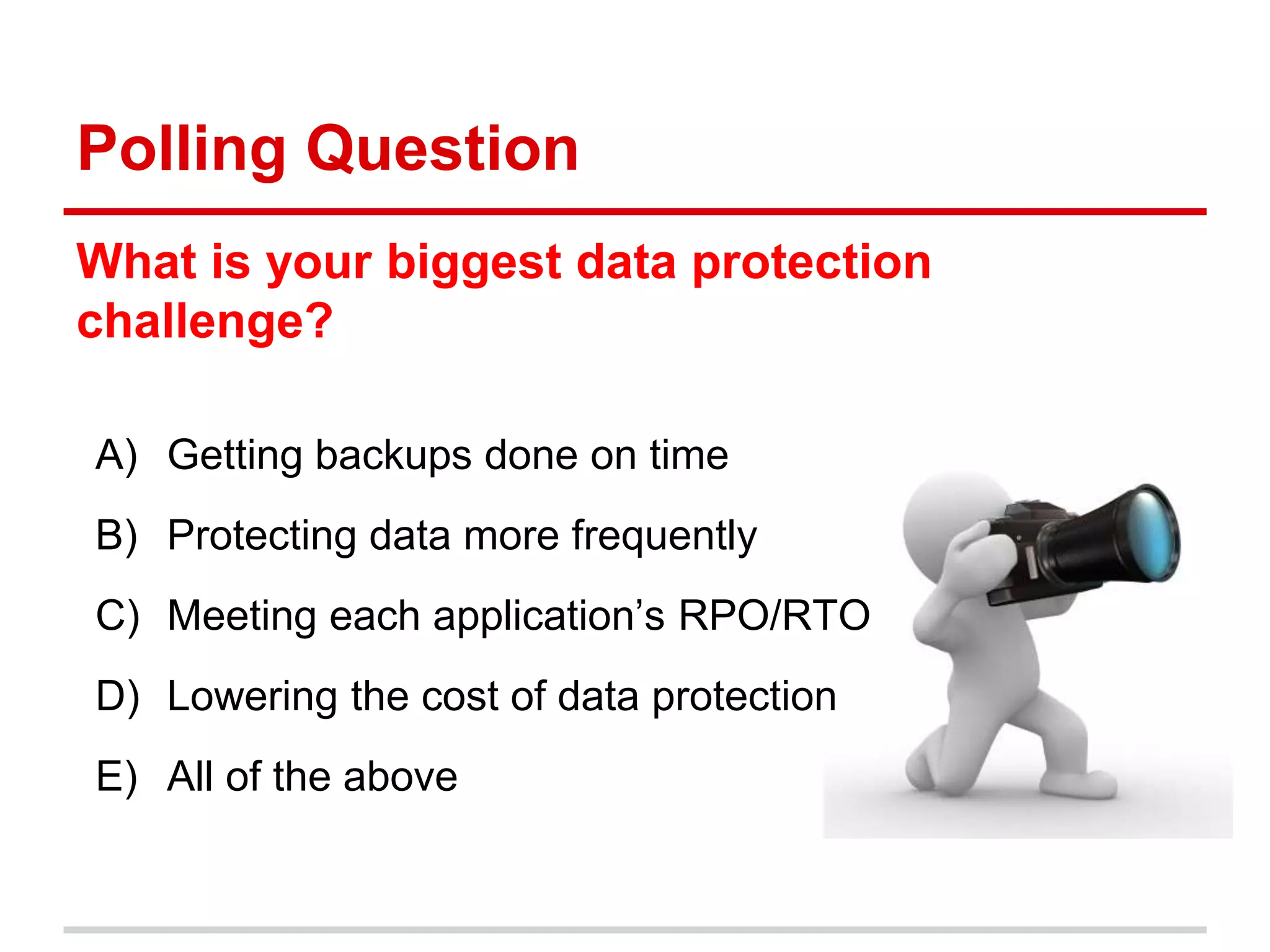 Polling Question

What is your biggest data protection challenge?

A) Getting backups done on time
B) Protecting data more frequently
C) Meeting each application’s RPO/RTO
D) Lowering the cost of data protection
E) All of the above